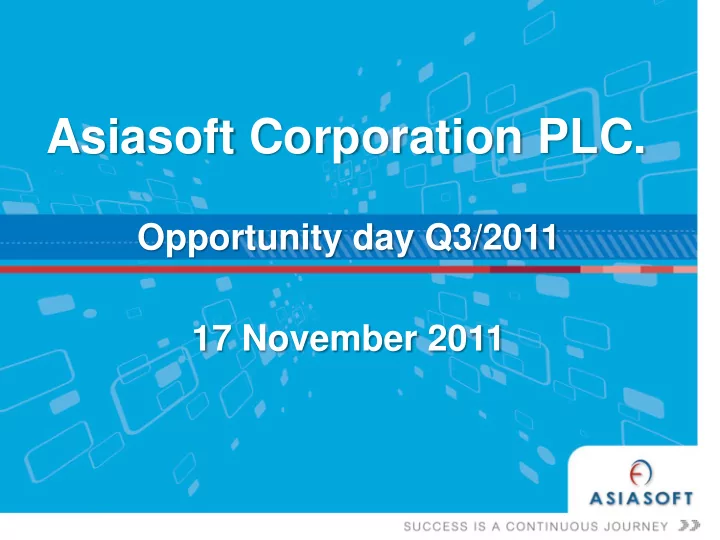 Asiasoft Corporation PLC.

Opportunity day Q3/2011

17 November 2011

ASIASOFT

SUCCESS IS A CONTINUOUS JOURNEY